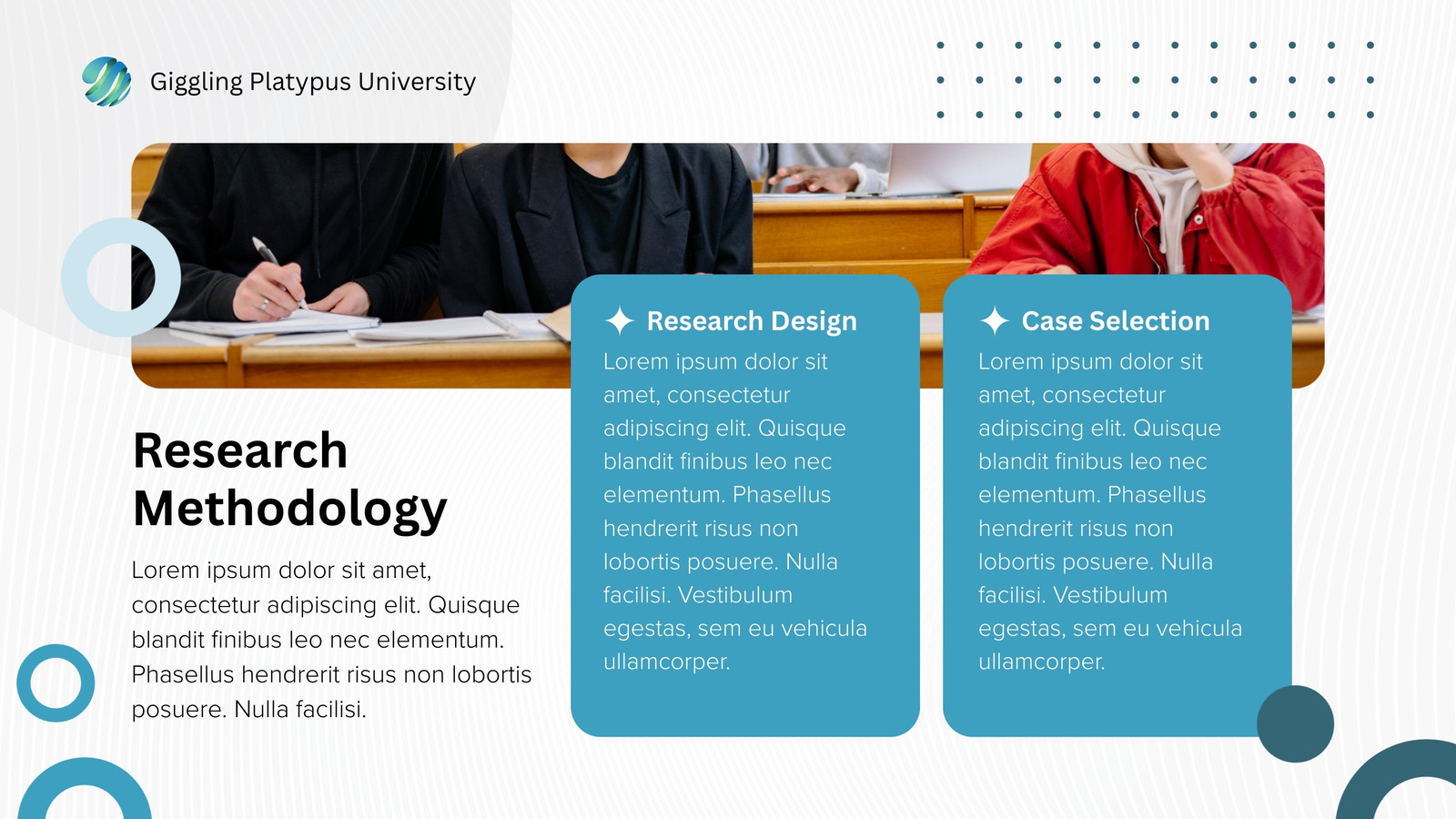 Giggling Platypus University

Research Methodology

Lorem ipsum dolor sit amet, consectetur adipiscing elit. Quisque blandit finibus leo nec elementum. Phasellus hendrerit risus non lobortis posuere. Nulla facilisi.

Research Design

Lorem ipsum dolor sit amet, consectetur adipiscing elit. Quisque blandit finibus leo nec elementum. Phasellus hendrerit risus non lobortis posuere. Nulla facilisi. Vestibulum egestas, sem eu vehicula ullamcorper.

Case Selection

Lorem ipsum dolor sit amet, consectetur adipiscing elit. Quisque blandit finibus leo nec elementum. Phasellus hendrerit risus non lobortis posuere. Nulla facilisi. Vestibulum egestas, sem eu vehicula ullamcorper.